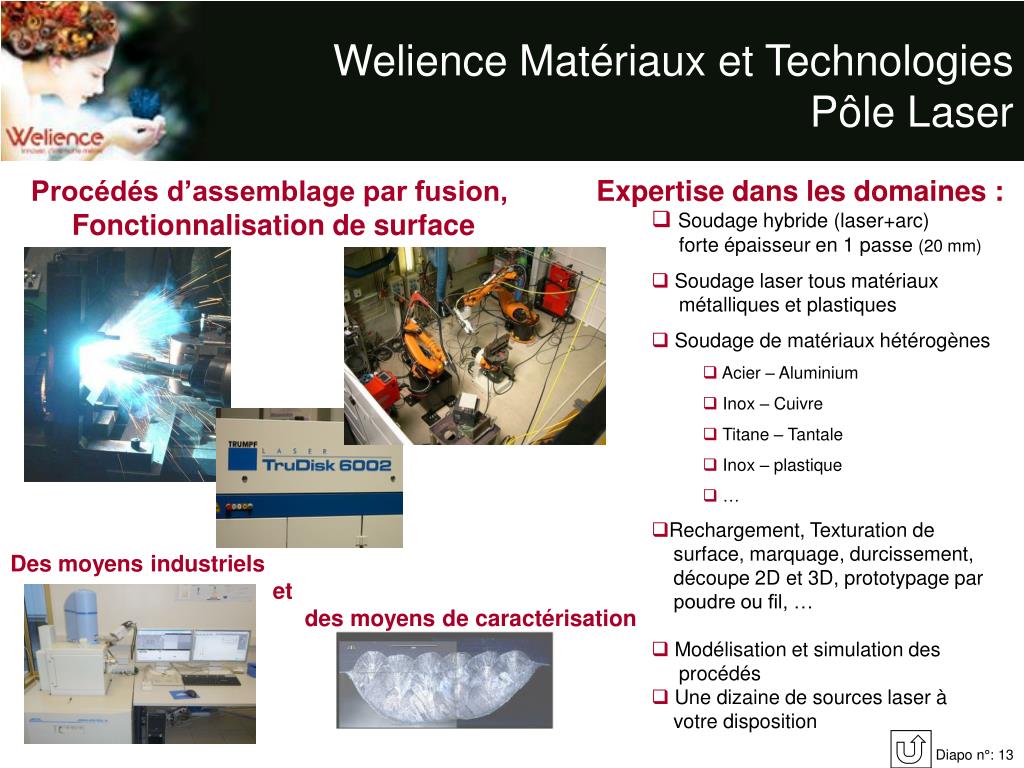 Welience
Welience Matériaux et Technologies
Pôle Laser

Procédés d'assemblage par fusion,
Fonctionnalisation de surface

TRUMPF
LASER
TruDisk 6002

Des moyens industriels
et
des moyens de caractérisation

Expertise dans les domaines :
❑ Soudage hybride (laser+arc) forte épaisseur en 1 passe (20 mm)
❑ Soudage laser tous matériaux métalliques et plastiques
❑ Soudage de matériaux hétérogènes
❑ Acier – Aluminium
❑ Inox – Cuivre
❑ Titane – Tantale
❑ Inox – plastique
❑ …
❑Rechargement, Texturation de surface, marquage, durcissement, découpe 2D et 3D, prototypage par poudre ou fil, …
❑ Modélisation et simulation des procédés
❑ Une dizaine de sources laser à votre disposition

Diapo n°: 13